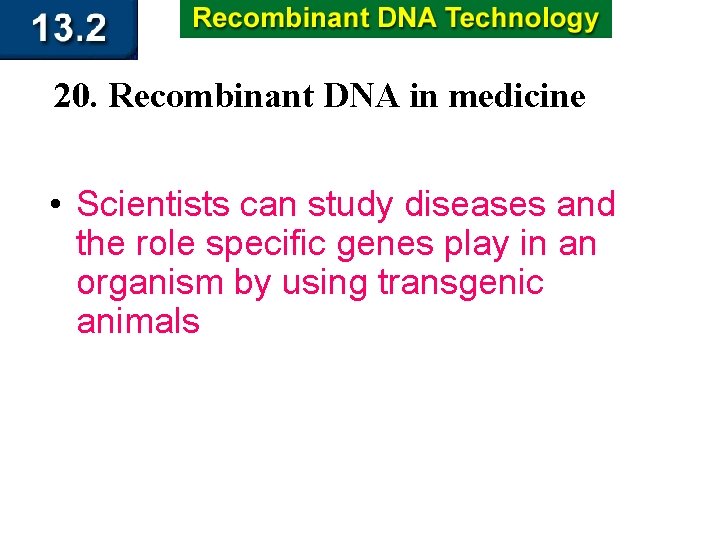 13.2

Recombinant DNA Technology

20. Recombinant DNA in medicine

• Scientists can study diseases and the role specific genes play in an organism by using transgenic animals